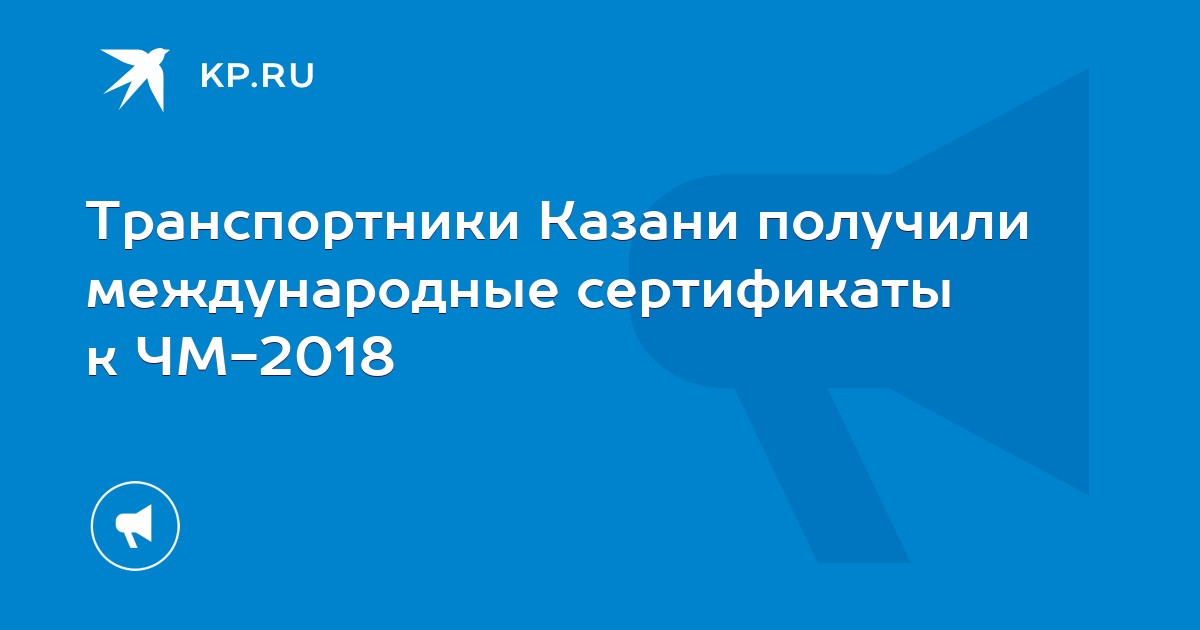 KP.RU

Транспортники Казани получили международные сертификаты к ЧМ-2018